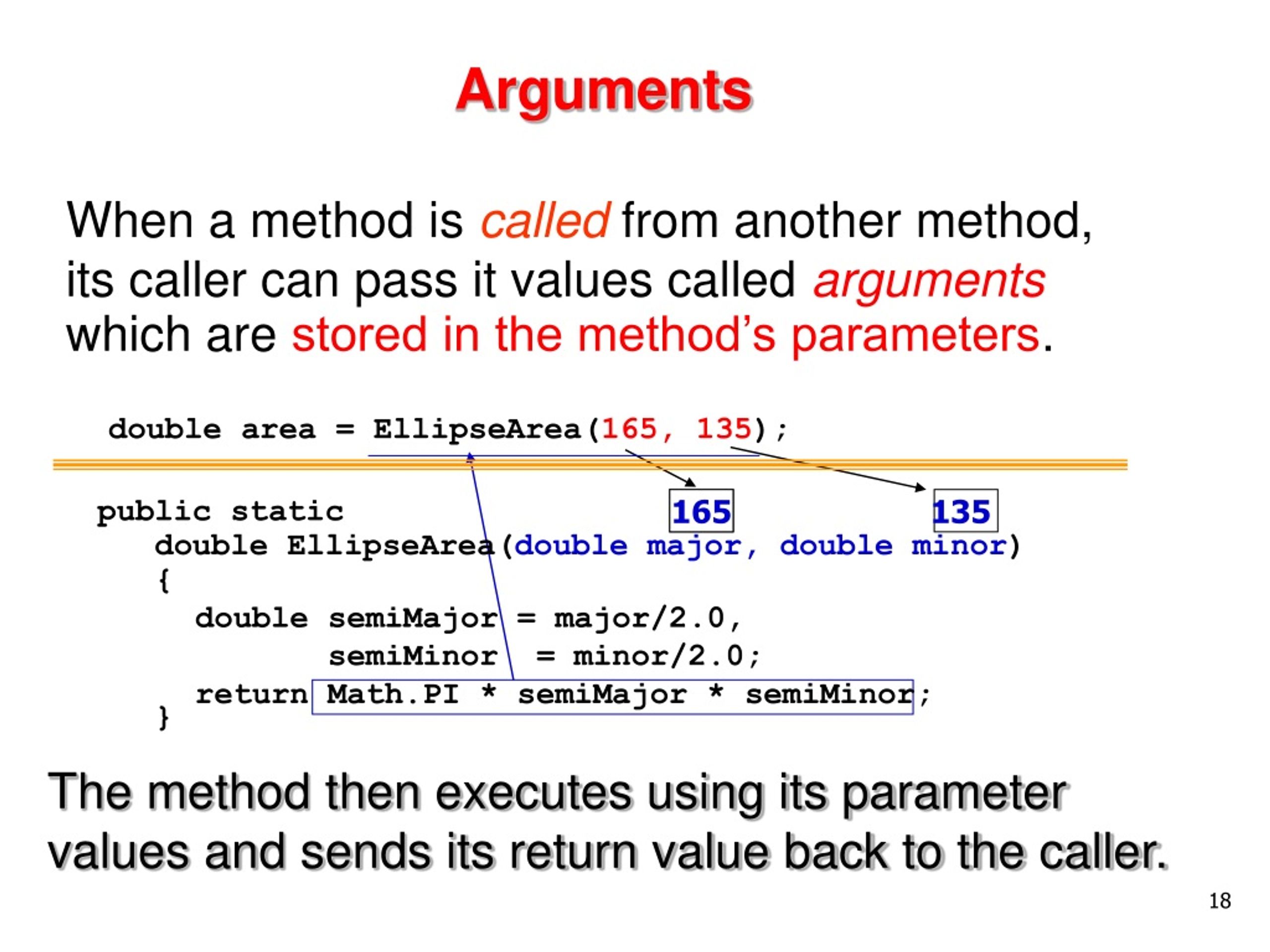 Arguments

When a method is called from another method, its caller can pass it values called arguments which are stored in the method's parameters.

double area = EllipseArea(165, 135);

165

135

public static
double EllipseArea(double major, double minor)
{
double semiMajor = major/2.0,
semiMinor = minor/2.0;
return Math.PI * semiMajor * semiMinor;
}

The method then executes using its parameter values and sends its return value back to the caller.

18